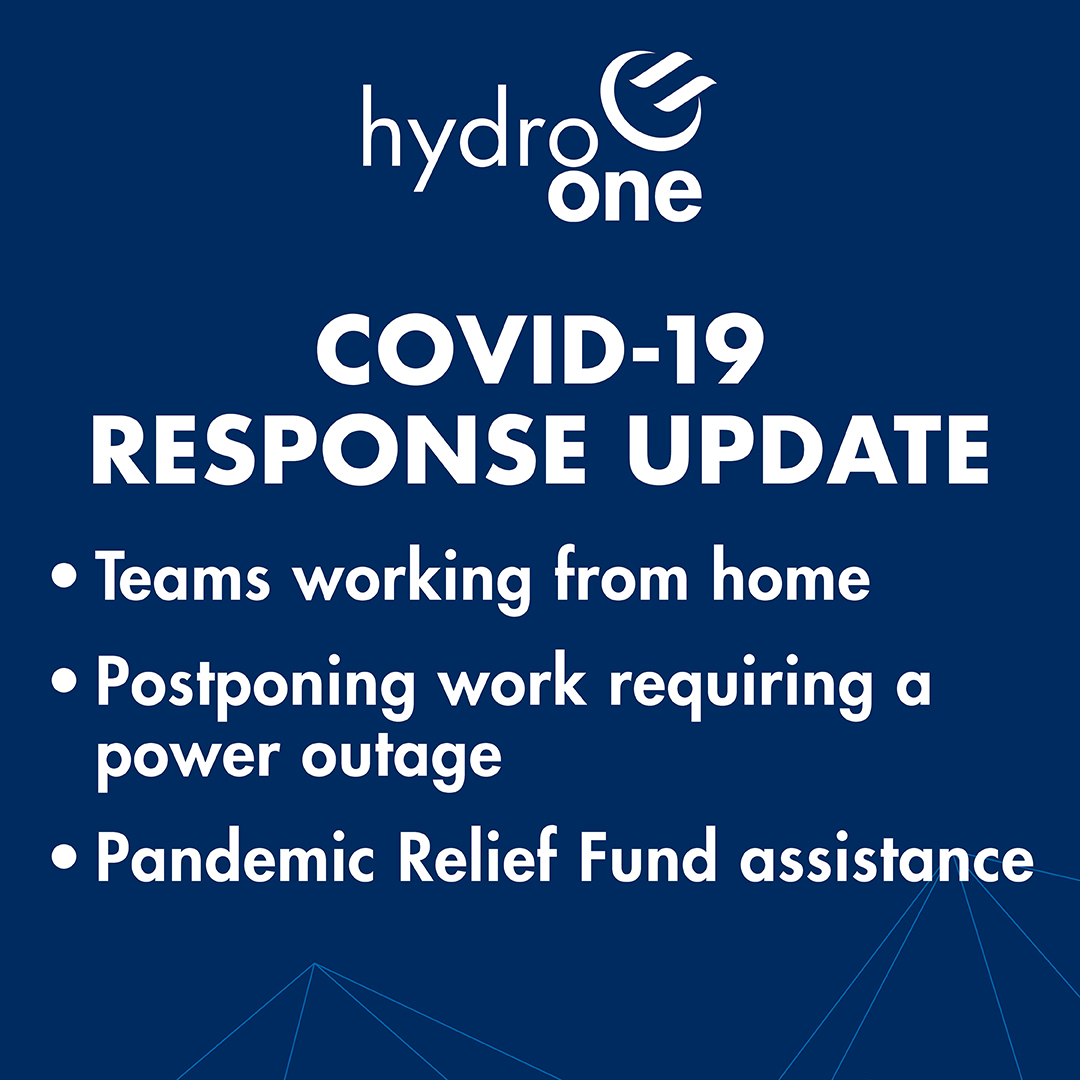 hydro one

COVID-19 RESPONSE UPDATE

• Teams working from home

• Postponing work requiring a power outage

• Pandemic Relief Fund assistance